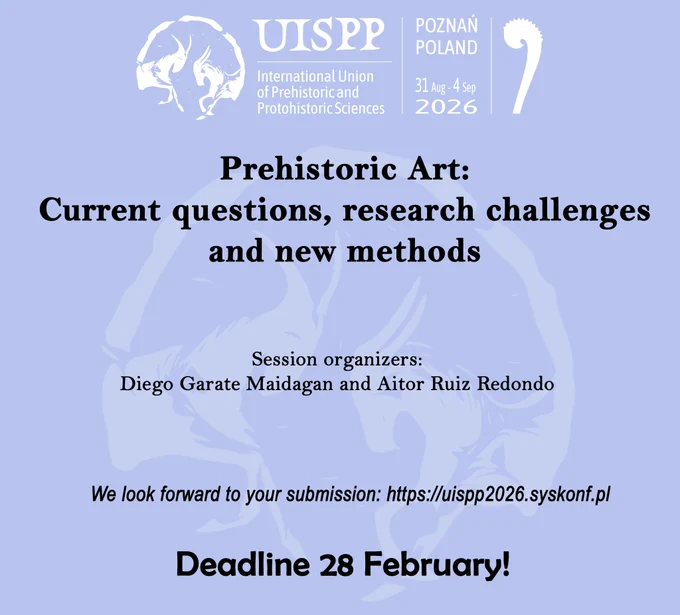 UISPP
International Union of Prehistoric and Protohistoric Sciences

POZNAŃ POLAND
31 Aug - 4 Sep 2026

Prehistoric Art:
Current questions, research challenges and new methods

Session organizers:
Diego Garate Maidagan and Aitor Ruiz Redondo

We look forward to your submission: https://uispp2026.syskonf.pl

Deadline 28 February!